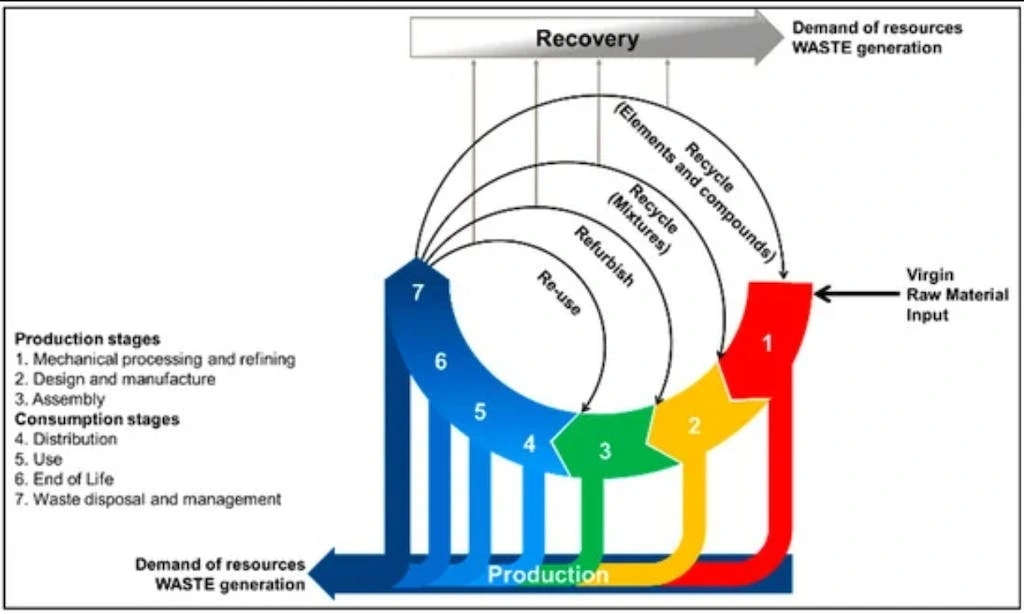 Recovery

Demand of resources
WASTE generation

Recycle
(Elements and compounds)

Recycle
(Mixtures)

Refurbish

Re-use

Virgin
Raw Material
Input

7

6

5

4

3

2

1

Production stages
1. Mechanical processing and refining
2. Design and manufacture
3. Assembly
Consumption stages
4. Distribution
5. Use
6. End of Life
7. Waste disposal and management

Demand of resources
WASTE generation

Production